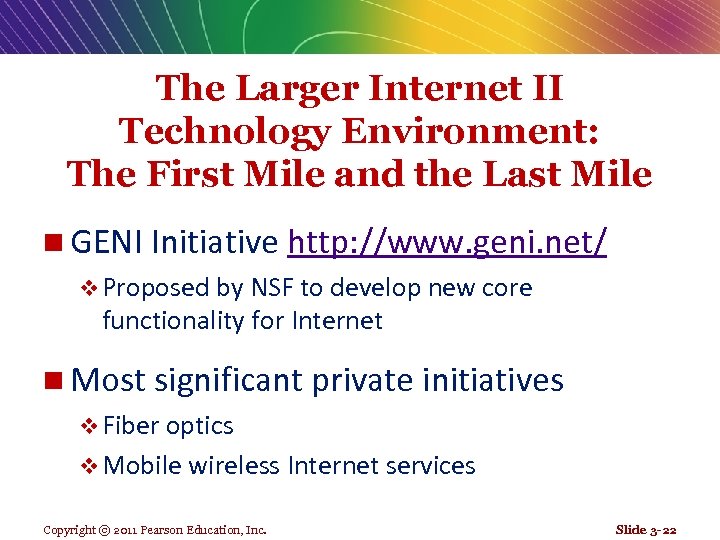 The Larger Internet II Technology Environment: The First Mile and the Last Mile

GENI Initiative http://www.geni.net/

Proposed by NSF to develop new core functionality for Internet

Most significant private initiatives

Fiber optics

Mobile wireless Internet services

Copyright © 2011 Pearson Education, Inc.

Slide 3-22